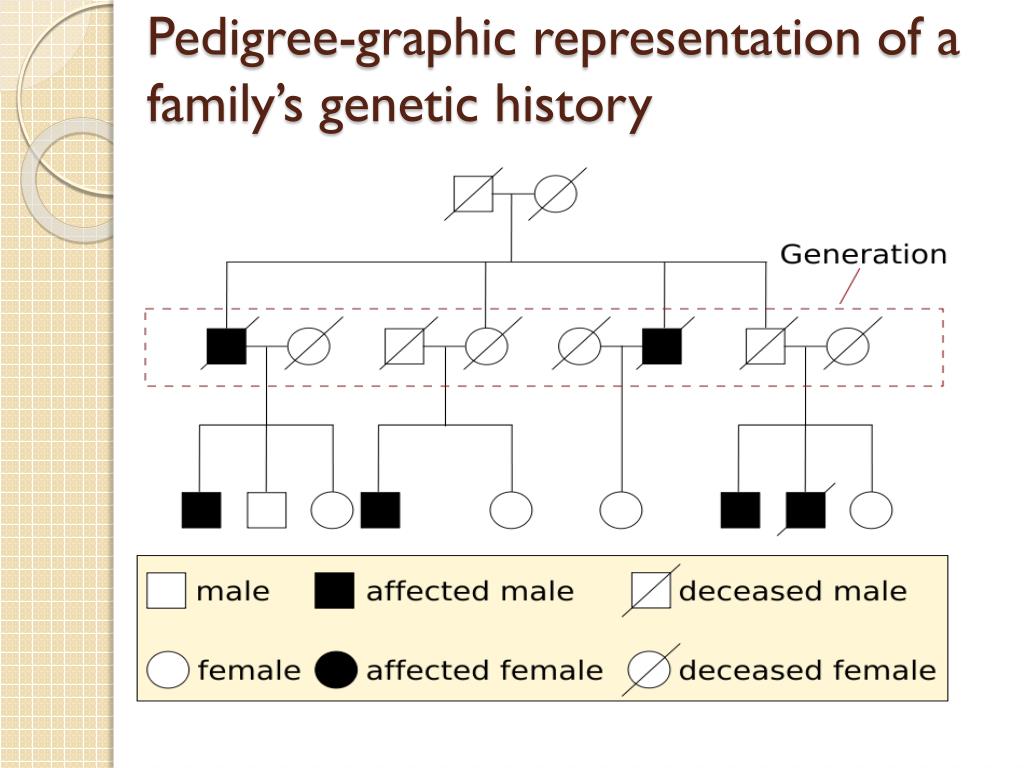 Pedigree-graphic representation of a family's genetic history

Generation

male affected male deceased male

female affected female deceased female